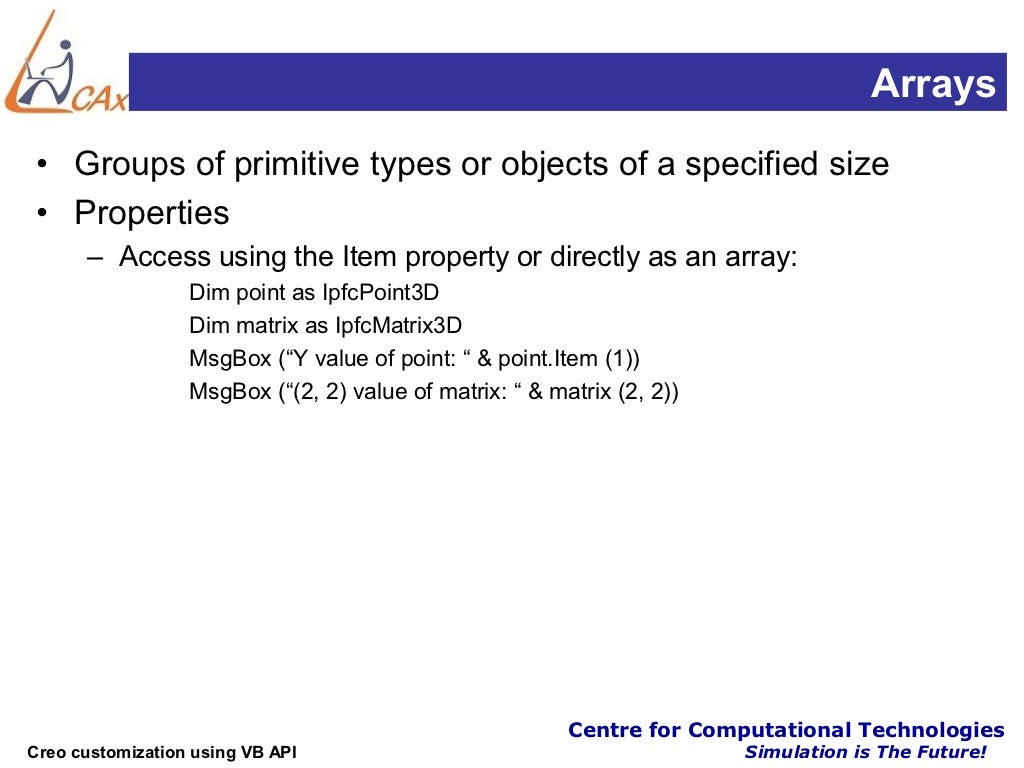 CAx

Arrays

• Groups of primitive types or objects of a specified size
• Properties
– Access using the Item property or directly as an array:
Dim point as IpfcPoint3D
Dim matrix as IpfcMatrix3D
MsgBox (“Y value of point: “ & point.Item (1))
MsgBox (“(2, 2) value of matrix: “ & matrix (2, 2))

Creo customization using VB API

Centre for Computational Technologies
Simulation is The Future!